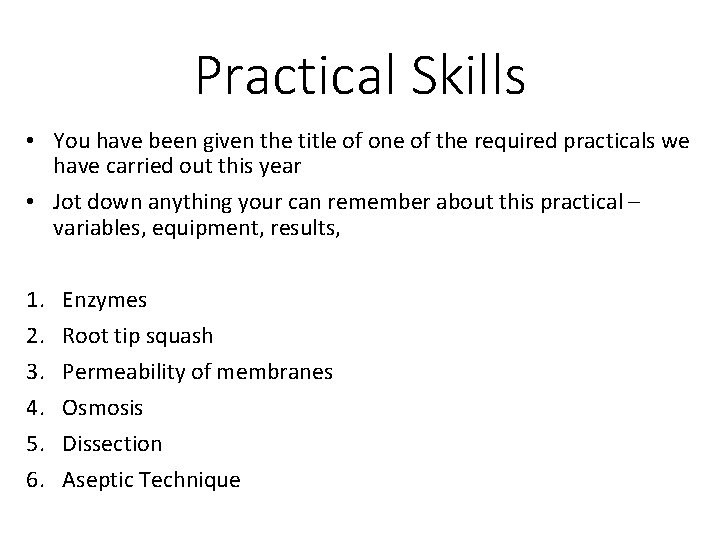 Practical Skills

• You have been given the title of one of the required practicals we have carried out this year
• Jot down anything your can remember about this practical – variables, equipment, results,

1. Enzymes
2. Root tip squash
3. Permeability of membranes
4. Osmosis
5. Dissection
6. Aseptic Technique